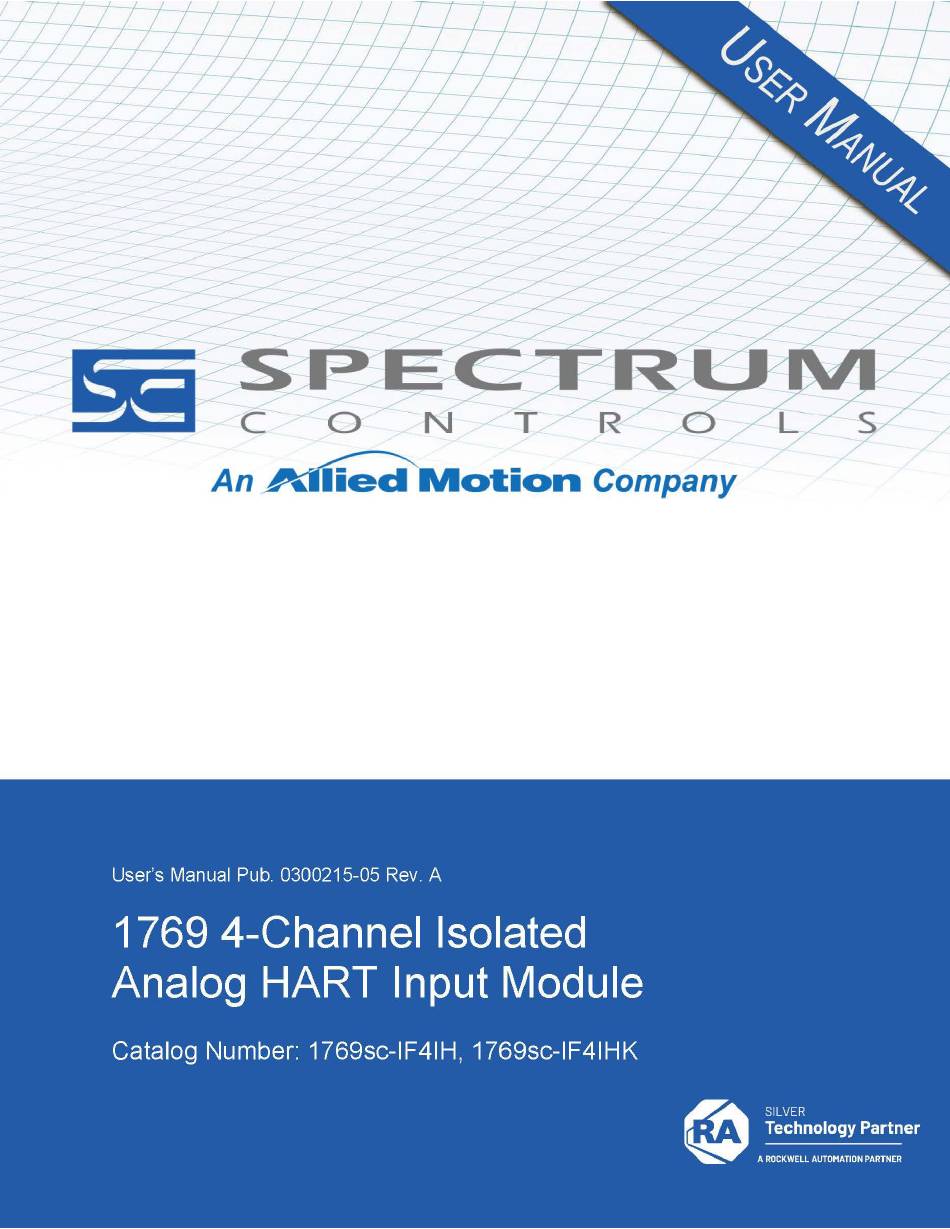 USER MANUAL

SC SPECTRUM
CONTROLS

An Allied Motion Company

User's Manual Pub. 0300215-05 Rev. A

1769 4-Channel Isolated Analog HART Input Module

Catalog Number: 1769sc-IF4IH, 1769sc-IF4IHK

RA SILVER
Technology Partner
A ROCKWELL AUTOMATION PARTNER